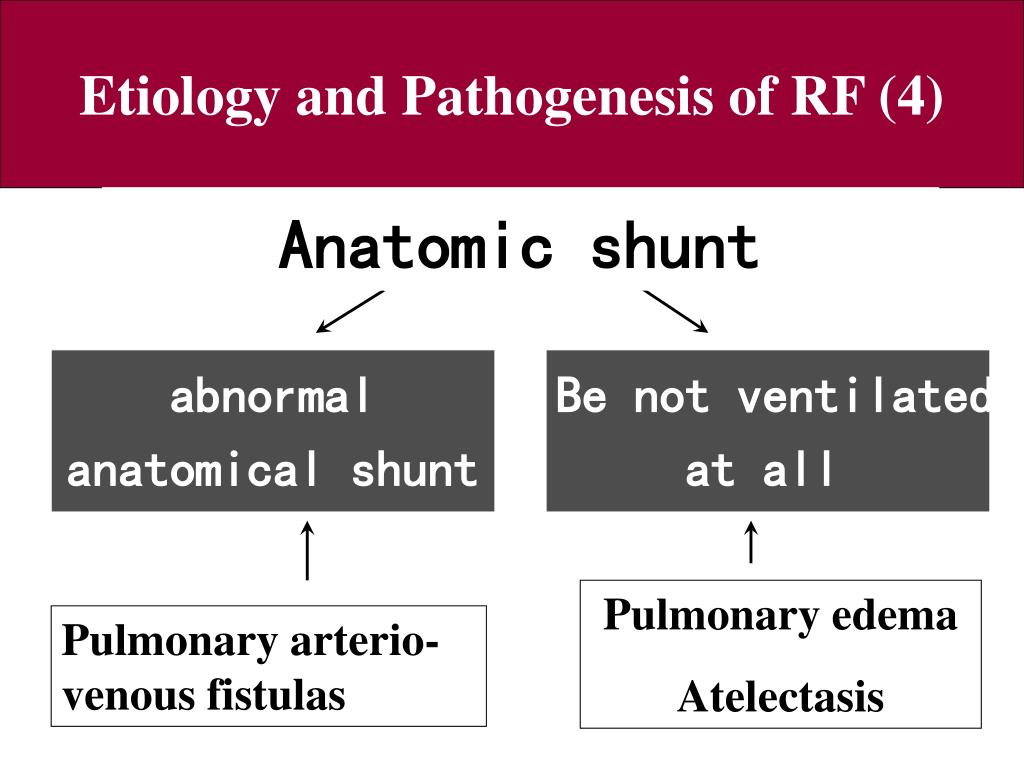 Etiology and Pathogenesis of RF (4)

Anatomic shunt

abnormal anatomical shunt

Be not ventilated at all

Pulmonary arterio-venous fistulas

Pulmonary edema

Atelectasis